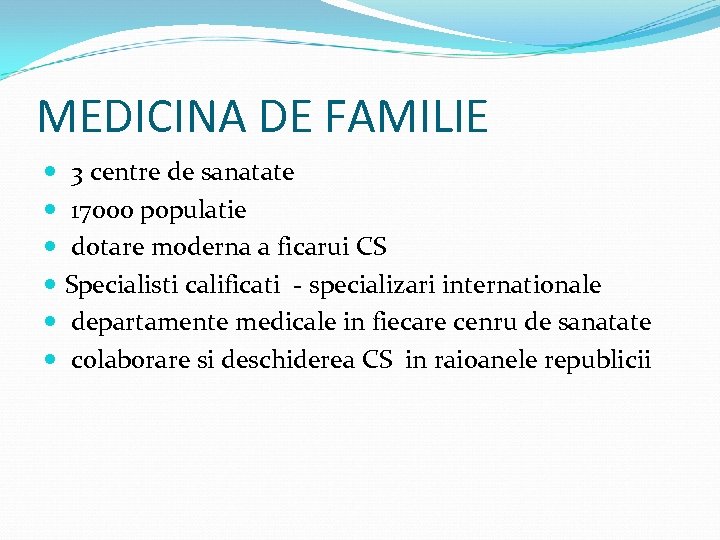 MEDICINA DE FAMILIE

- 3 centre de sanatate
- 17000 populatie
- dotare moderna a ficarui CS
- Specialisti calificati - specializari internationale
- departamente medicale in fiecare cenru de sanatate
- colaborare si deschiderea CS in raioanele republicii